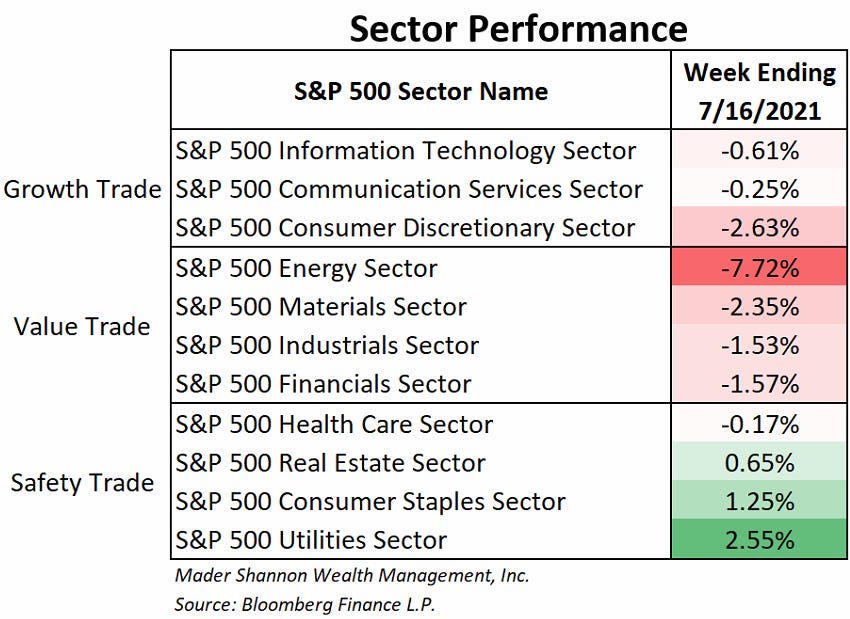 Sector Performance

| | S&P 500 Sector Name | Week Ending 7/16/2021 |
|---|---|---|
| Growth Trade | S&P 500 Information Technology Sector | -0.61% |
| | S&P 500 Communication Services Sector | -0.25% |
| | S&P 500 Consumer Discretionary Sector | -2.63% |
| Value Trade | S&P 500 Energy Sector | -7.72% |
| | S&P 500 Materials Sector | -2.35% |
| | S&P 500 Industrials Sector | -1.53% |
| | S&P 500 Financials Sector | -1.57% |
| Safety Trade | S&P 500 Health Care Sector | -0.17% |
| | S&P 500 Real Estate Sector | 0.65% |
| | S&P 500 Consumer Staples Sector | 1.25% |
| | S&P 500 Utilities Sector | 2.55% |

Mader Shannon Wealth Management, Inc.
Source: Bloomberg Finance L.P.